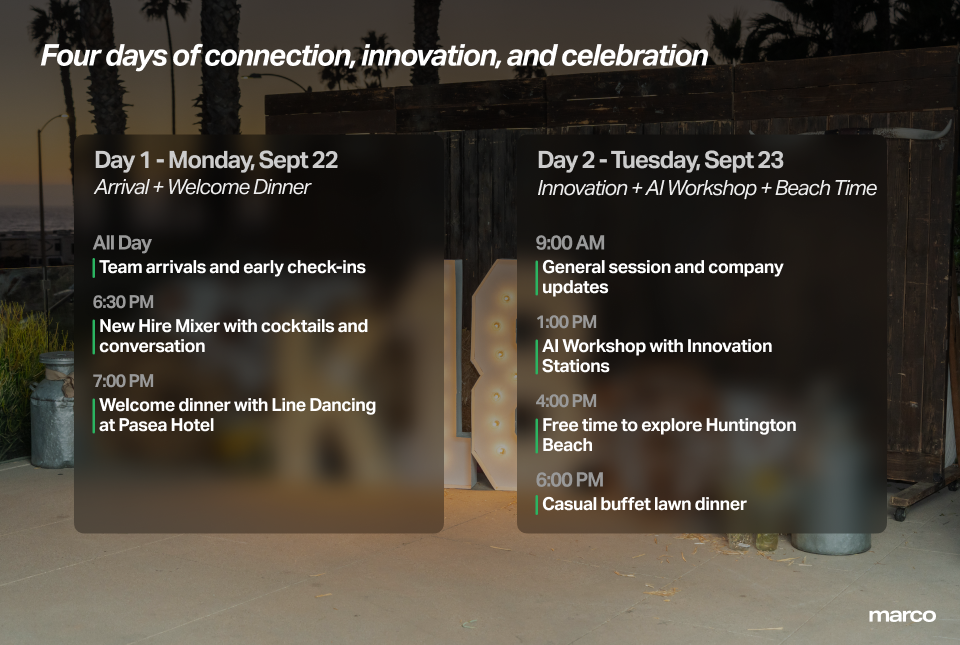 Four days of connection, innovation, and celebration

Day 1 - Monday, Sept 22
Arrival + Welcome Dinner

All Day
Team arrivals and early check-ins

6:30 PM
New Hire Mixer with cocktails and conversation

7:00 PM
Welcome dinner with Line Dancing at Pasea Hotel

Day 2 - Tuesday, Sept 23
Innovation + AI Workshop + Beach Time

9:00 AM
General session and company updates

1:00 PM
AI Workshop with Innovation Stations

4:00 PM
Free time to explore Huntington Beach

6:00 PM
Casual buffet lawn dinner

marco